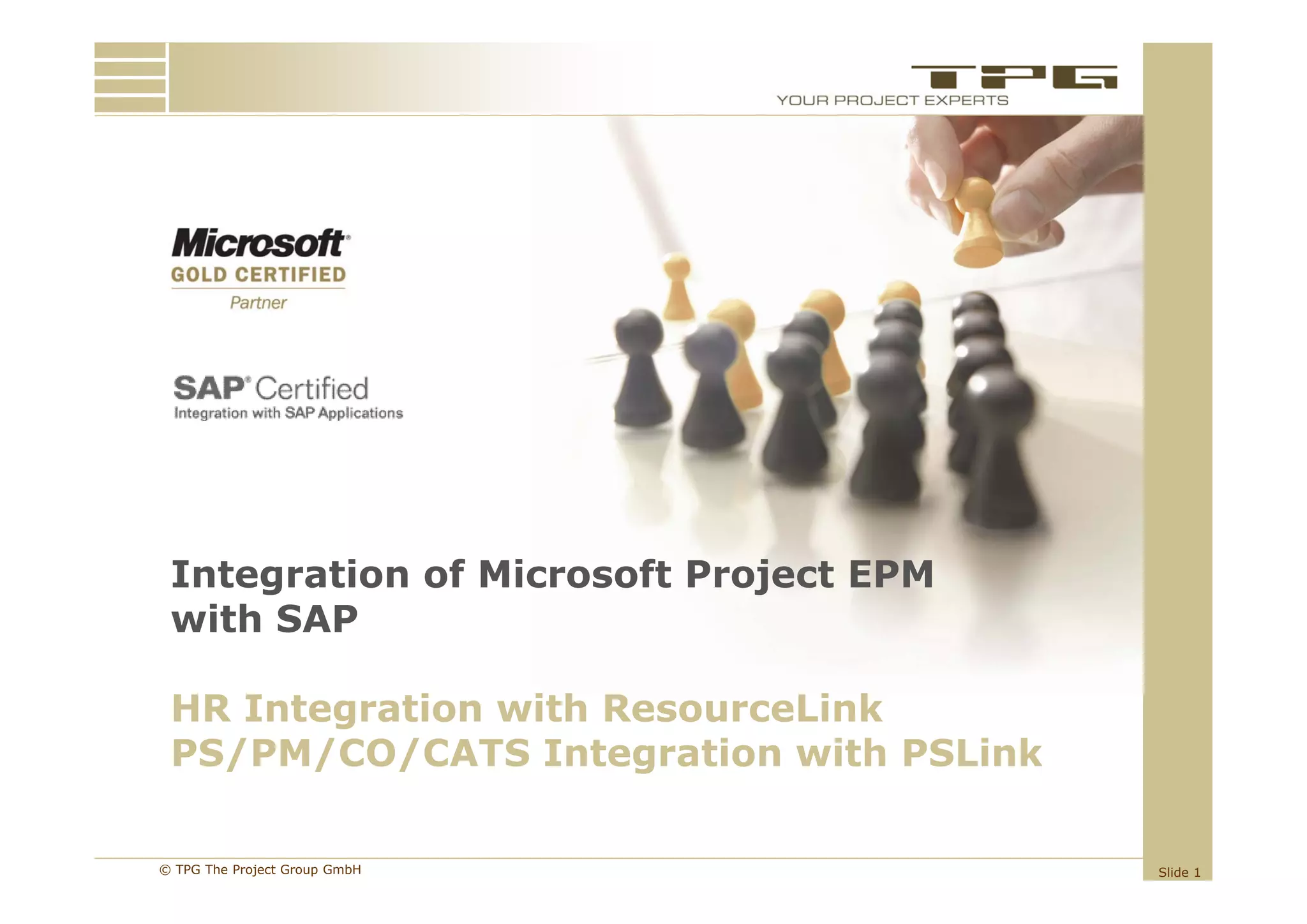 TPG
YOUR PROJECT EXPERTS

Microsoft®
GOLD CERTIFIED
Partner

SAP® Certified
Integration with SAP Applications

Integration of Microsoft Project EPM with SAP

HR Integration with ResourceLink
PS/PM/CO/CATS Integration with PSLink

© TPG The Project Group GmbH

Slide 1